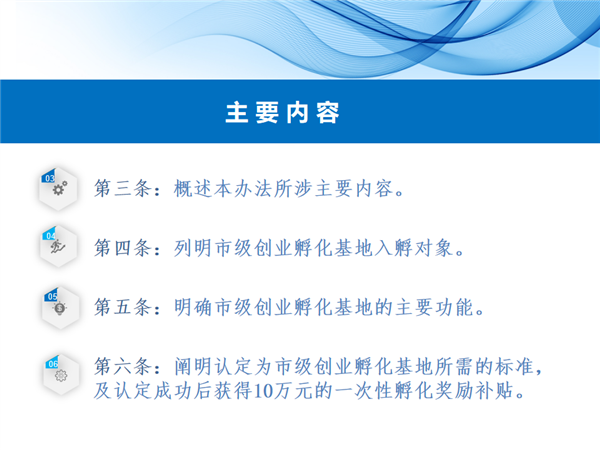 主要内容

03
第三条：概述本办法所涉主要内容。

04
第四条：列明市级创业孵化基地入孵对象。

05
第五条：明确市级创业孵化基地的主要功能。

06
第六条：阐明认定为市级创业孵化基地所需的标准，及认定成功后获得10万元的一次性孵化奖励补贴。